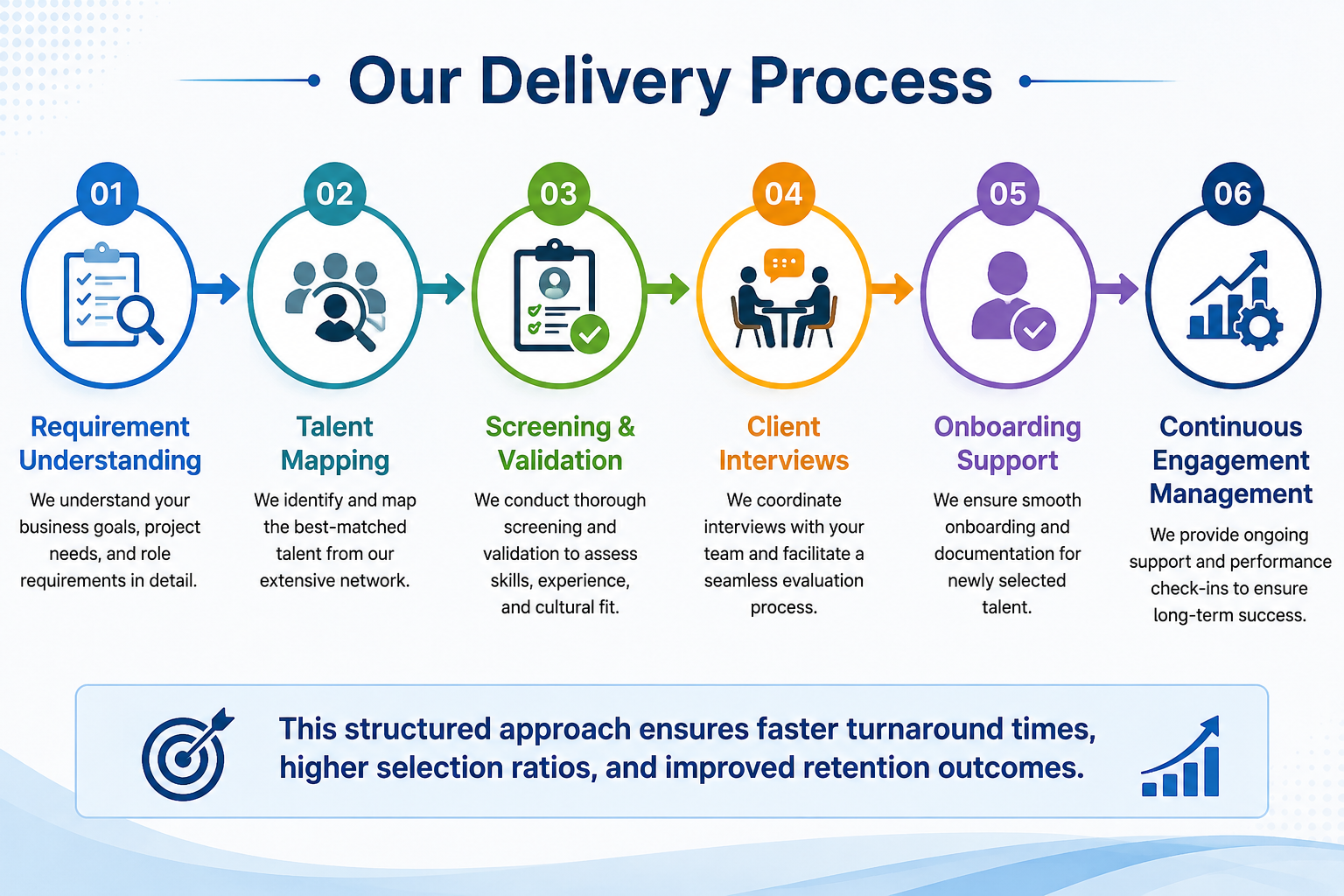 Our Delivery Process

01

Requirement Understanding

We understand your business goals, project needs, and role requirements in detail.

02

Talent Mapping

We identify and map the best-matched talent from our extensive network.

03

Screening & Validation

We conduct thorough screening and validation to assess skills, experience, and cultural fit.

04

Client Interviews

We coordinate interviews with your team and facilitate a seamless evaluation process.

05

Onboarding Support

We ensure smooth onboarding and documentation for newly selected talent.

06

Continuous Engagement Management

We provide ongoing support and performance check-ins to ensure long-term success.

This structured approach ensures faster turnaround times, higher selection ratios, and improved retention outcomes.